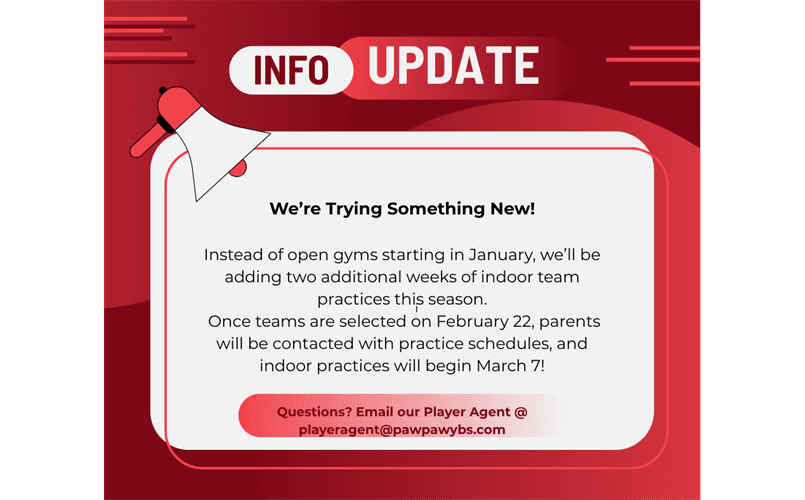 INFO UPDATE

We're Trying Something New!

Instead of open gyms starting in January, we'll be adding two additional weeks of indoor team practices this season.
Once teams are selected on February 22, parents will be contacted with practice schedules, and indoor practices will begin March 7!

Questions? Email our Player Agent @ playeragent@pawpawybs.com